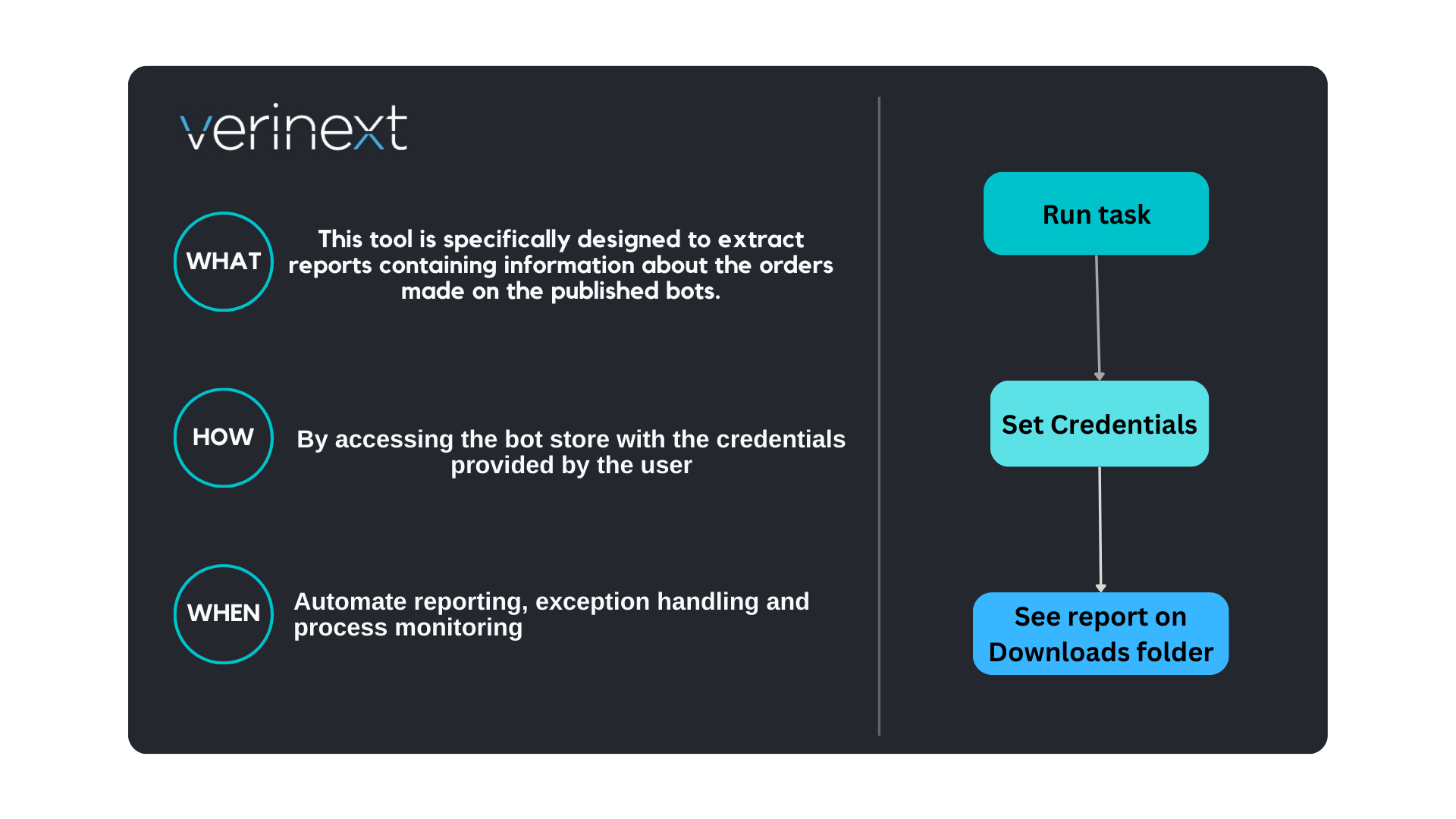 verinext

WHAT

This tool is specifically designed to extract reports containing information about the orders made on the published bots.

HOW

By accessing the bot store with the credentials provided by the user

WHEN

Automate reporting, exception handling and process monitoring

Run task

Set Credentials

See report on Downloads folder